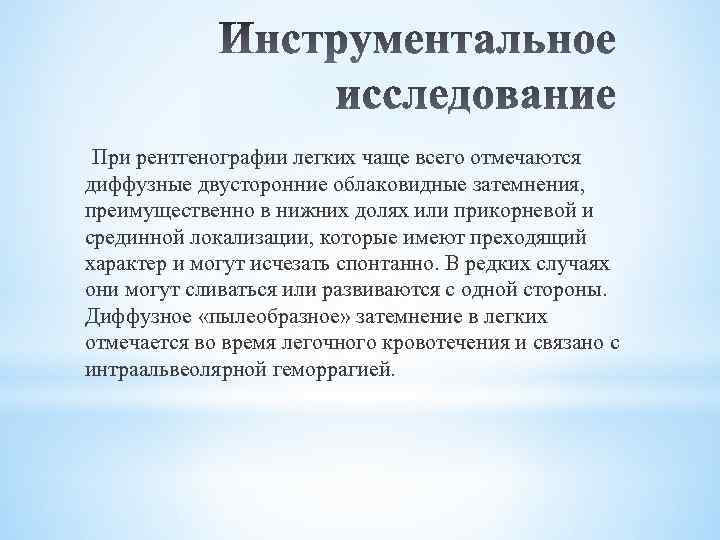 Инструментальное исследование

При рентгенографии легких чаще всего отмечаются диффузные двусторонние облаковидные затемнения, преимущественно в нижних долях или прикорневой и срединной локализации, которые имеют преходящий характер и могут исчезать спонтанно. В редких случаях они могут сливаться или развиваются с одной стороны. Диффузное «пылеобразное» затемнение в легких отмечается во время легочного кровотечения и связано с интраальвеолярной геморрагией.